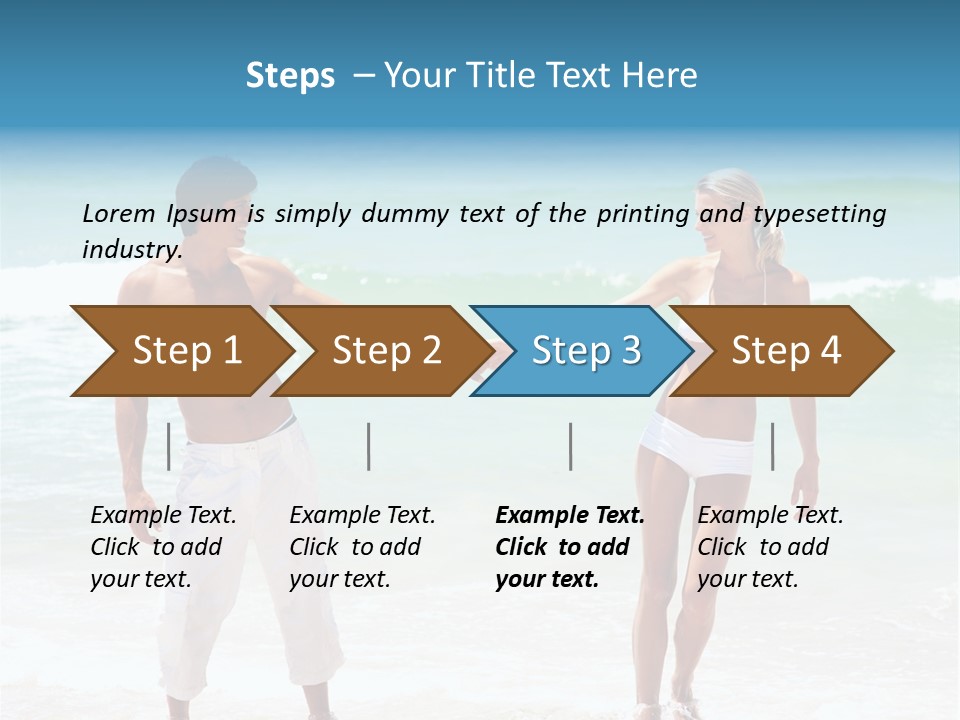 Steps – Your Title Text Here

Lorem Ipsum is simply dummy text of the printing and typesetting industry.

Step 1

Step 2

Step 3

Step 4

Example Text. Click to add your text.

Example Text. Click to add your text.

Example Text. Click to add your text.

Example Text. Click to add your text.